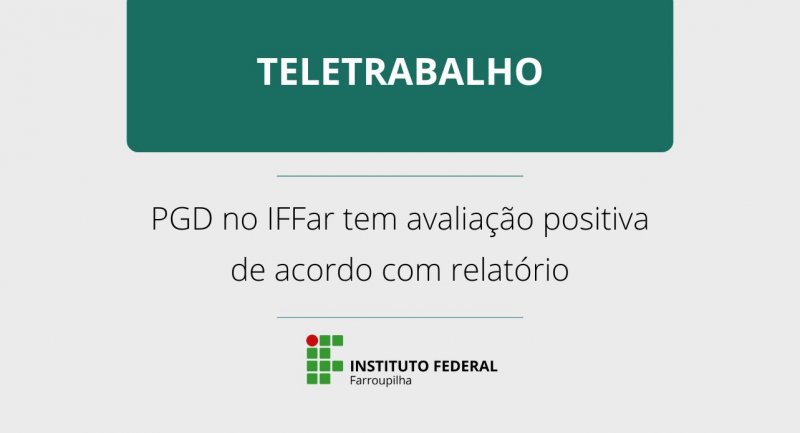 TELETRABALHO

PGD no IFFar tem avaliação positiva de acordo com relatório

INSTITUTO FEDERAL
Farroupilha